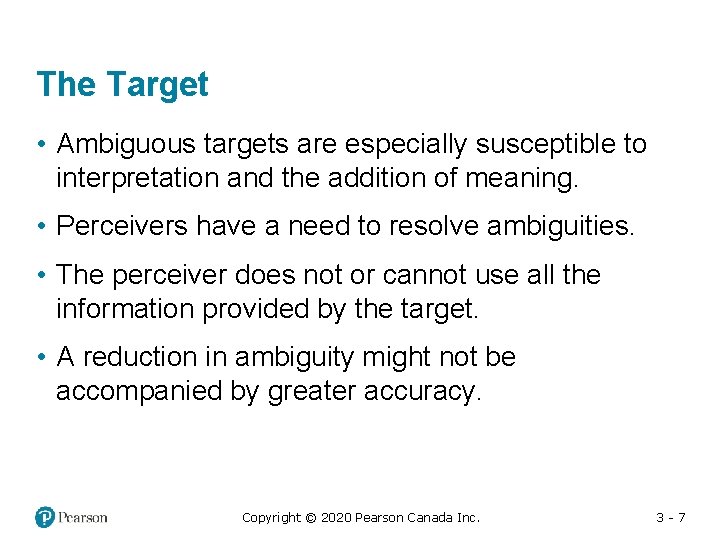 The Target

• Ambiguous targets are especially susceptible to interpretation and the addition of meaning.

• Perceivers have a need to resolve ambiguities.

• The perceiver does not or cannot use all the information provided by the target.

• A reduction in ambiguity might not be accompanied by greater accuracy.

Pearson

Copyright © 2020 Pearson Canada Inc.

3 - 7